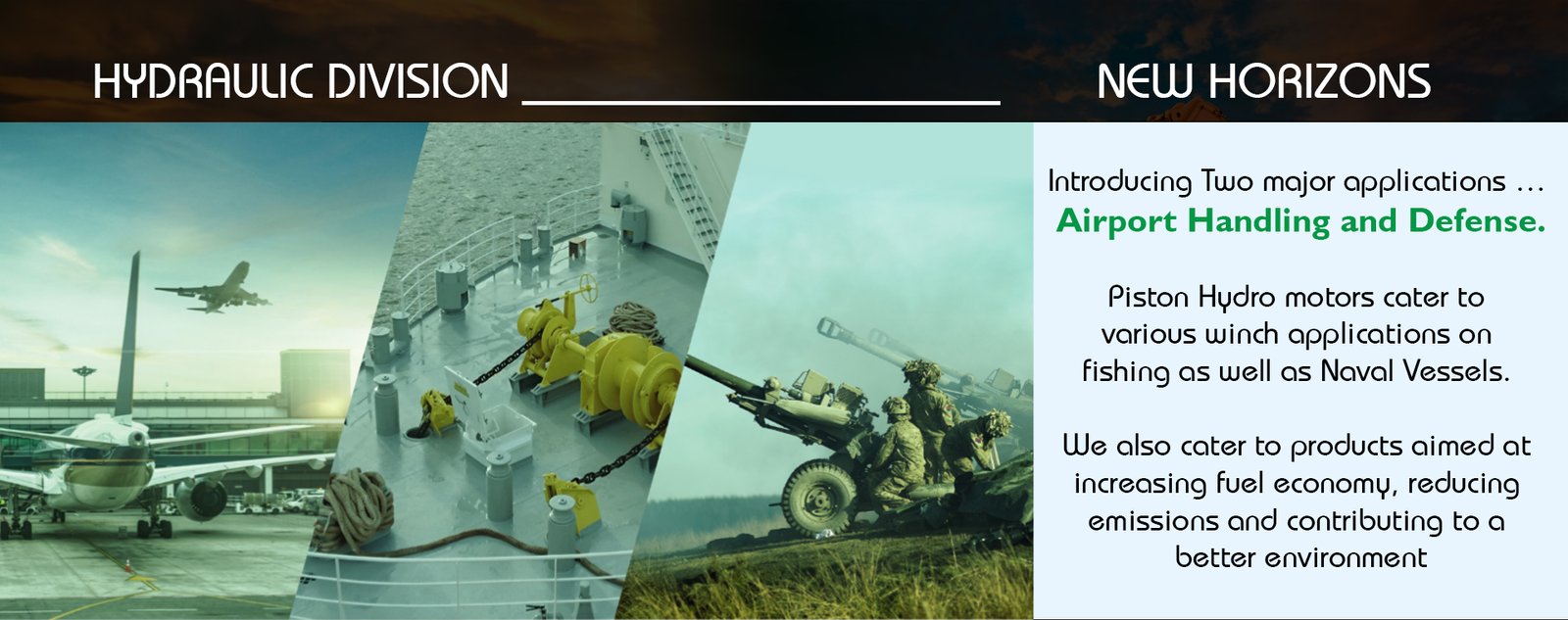 HYDRAULIC DIVISION

NEW HORIZONS

Introducing Two major applications ...
Airport Handling and Defense.

Piston Hydro motors cater to various winch applications on fishing as well as Naval Vessels.

We also cater to products aimed at increasing fuel economy, reducing emissions and contributing to a better environment